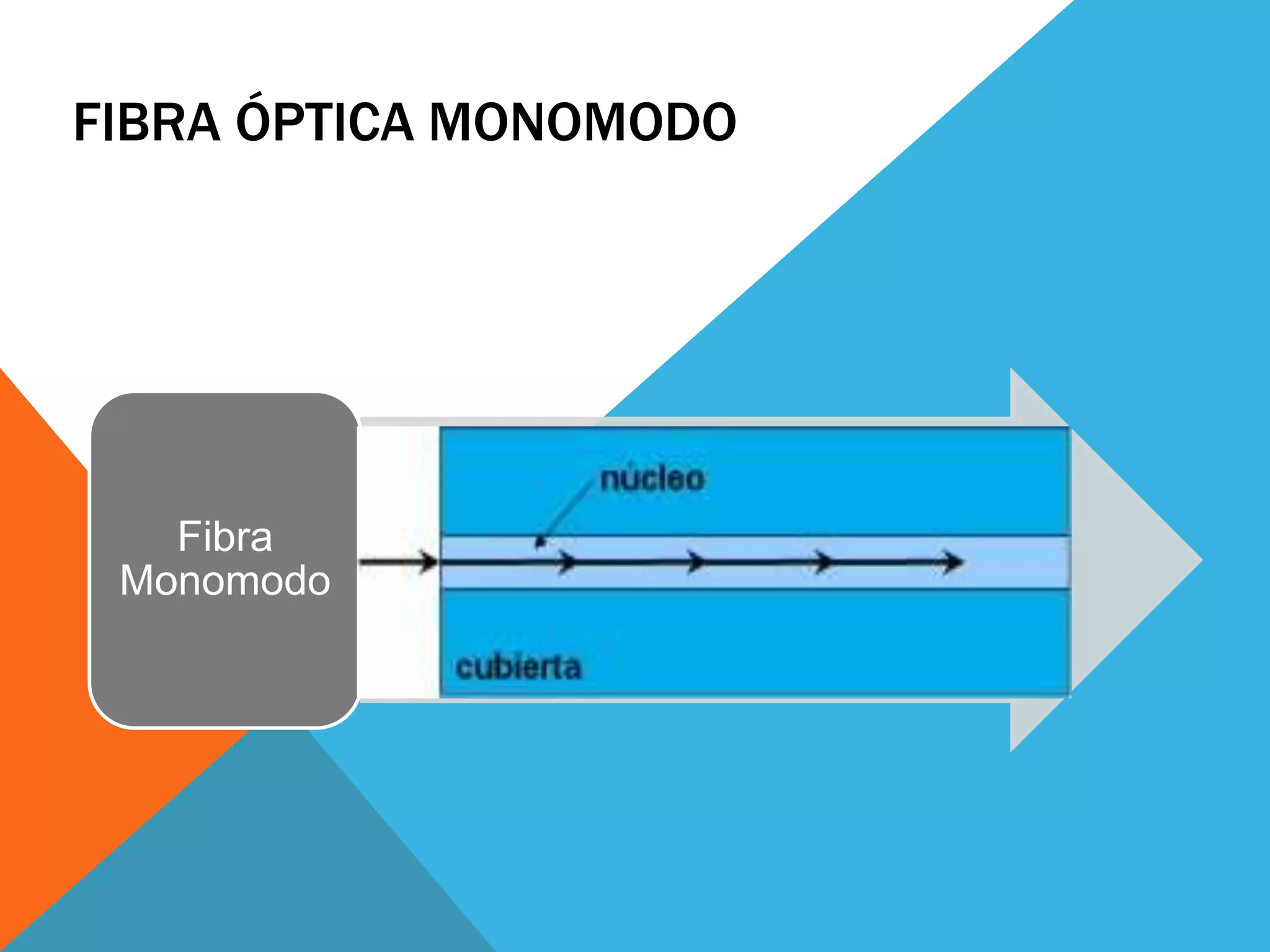 FIBRA ÓPTICA MONOMODO

Fibra Monomodo

núcleo

cubierta